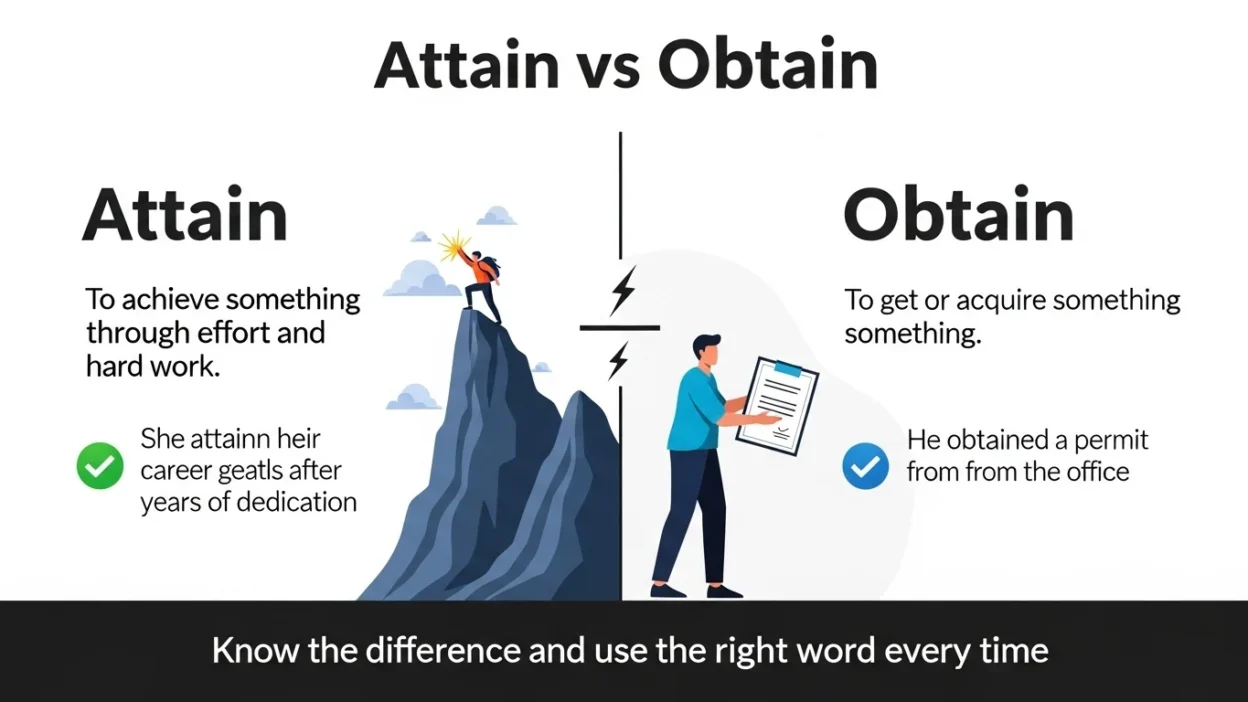 Attain vs Obtain

Attain

To achieve something through effort and hard work.

She attainn heir career geatls after years of dedication

Obtain

To get or acquire something something.

He obtained a permit from from the office

Know the difference and use the right word every time